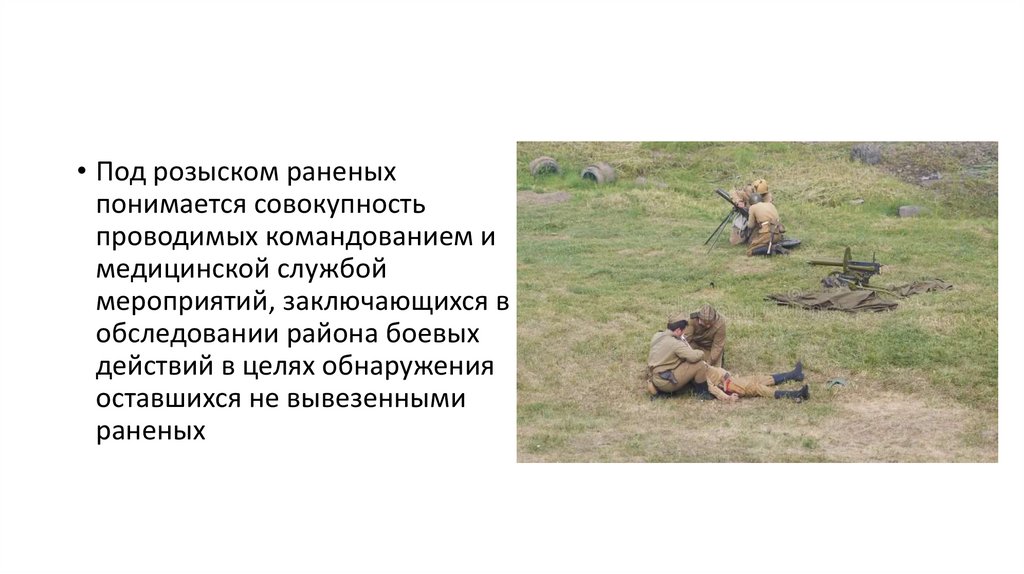 • Под розыском раненых понимается совокупность проводимых командованием и медицинской службой мероприятий, заключающихся в обследовании района боевых действий в целях обнаружения оставшихся не вывезенными раненых